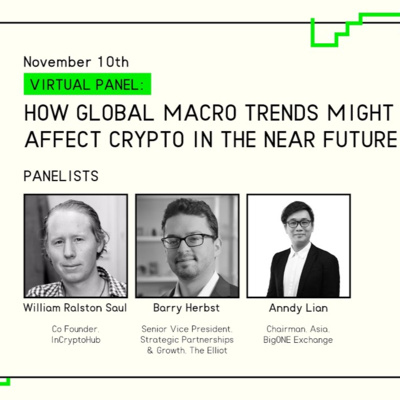 November 10th

VIRTUAL PANEL:

HOW GLOBAL MACRO TRENDS MIGHT AFFECT CRYPTO IN THE NEAR FUTURE

PANELISTS

William Ralston Saul

Co Founder, InCryptoHub

Barry Herbst

Senior Vice President, Strategic Partnerships & Growth, The Elliot

Anndy Lian

Chairman, Asia, BigONE Exchange